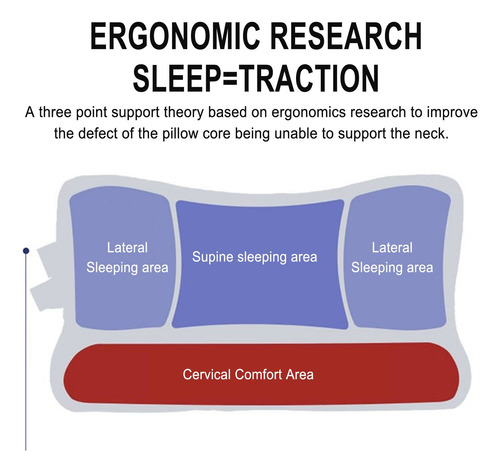 ERGONOMIC RESEARCH
SLEEP=TRACTION

A three point support theory based on ergonomics research to improve the defect of the pillow core being unable to support the neck.

Lateral Sleeping area

Supine sleeping area

Lateral Sleeping area

Cervical Comfort Area